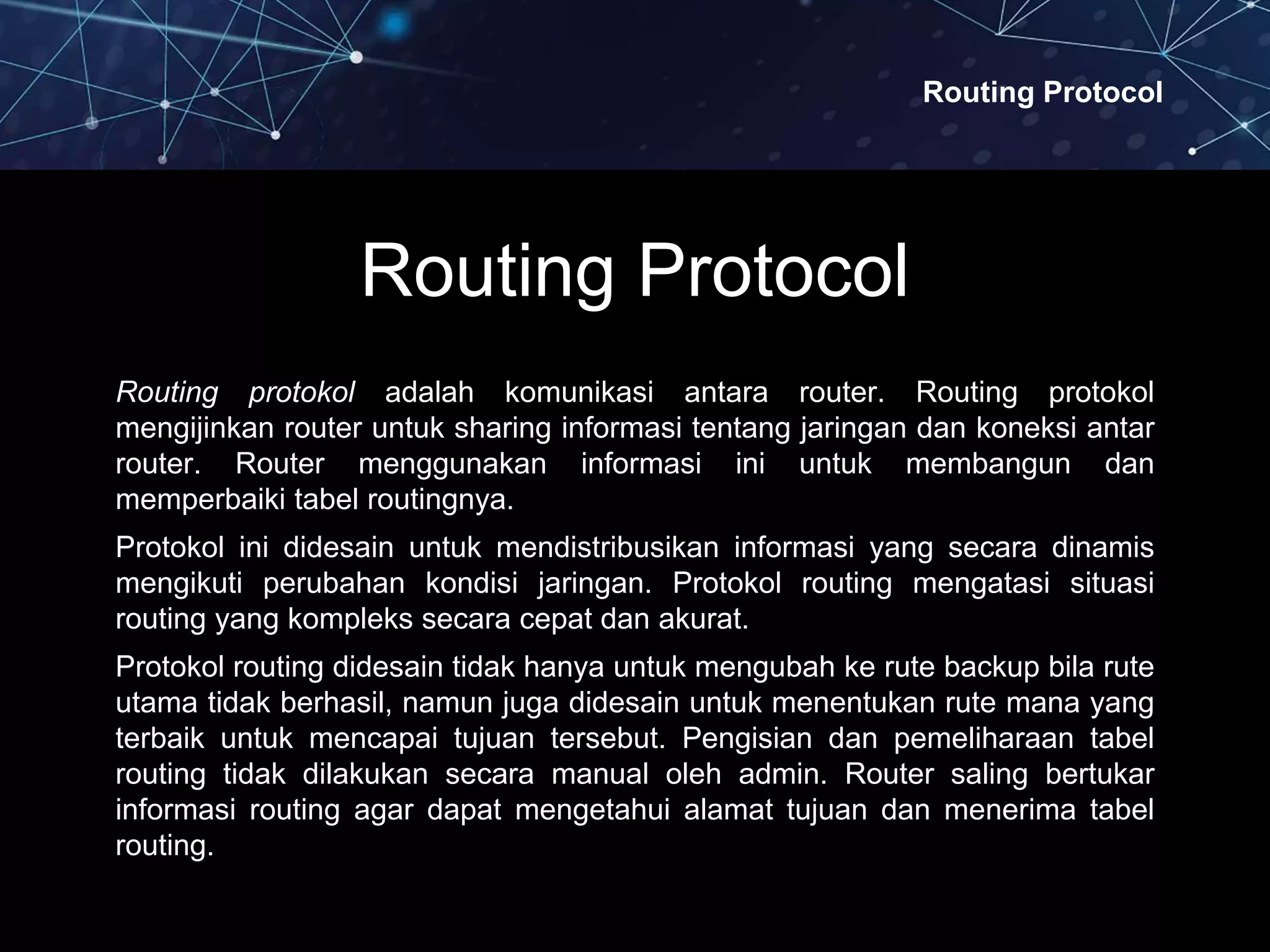 Routing Protocol

Routing Protocol

Routing protokol adalah komunikasi antara router. Routing protokol mengijinkan router untuk sharing informasi tentang jaringan dan koneksi antar router. Router menggunakan informasi ini untuk membangun dan memperbaiki tabel routingnya.

Protokol ini didesain untuk mendistribusikan informasi yang secara dinamis mengikuti perubahan kondisi jaringan. Protokol routing mengatasi situasi routing yang kompleks secara cepat dan akurat.

Protokol routing didesain tidak hanya untuk mengubah ke rute backup bila rute utama tidak berhasil, namun juga didesain untuk menentukan rute mana yang terbaik untuk mencapai tujuan tersebut. Pengisian dan pemeliharaan tabel routing tidak dilakukan secara manual oleh admin. Router saling bertukar informasi routing agar dapat mengetahui alamat tujuan dan menerima tabel routing.